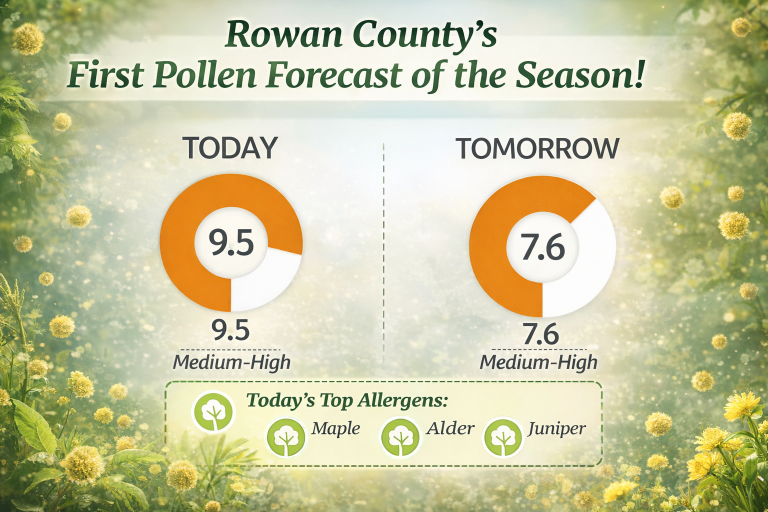 Rowan County's
First Pollen Forecast of the Season!

TODAY

9.5

9.5
Medium-High

TOMORROW

7.6

7.6
Medium-High

Today's Top Allergens:
Maple Alder Juniper